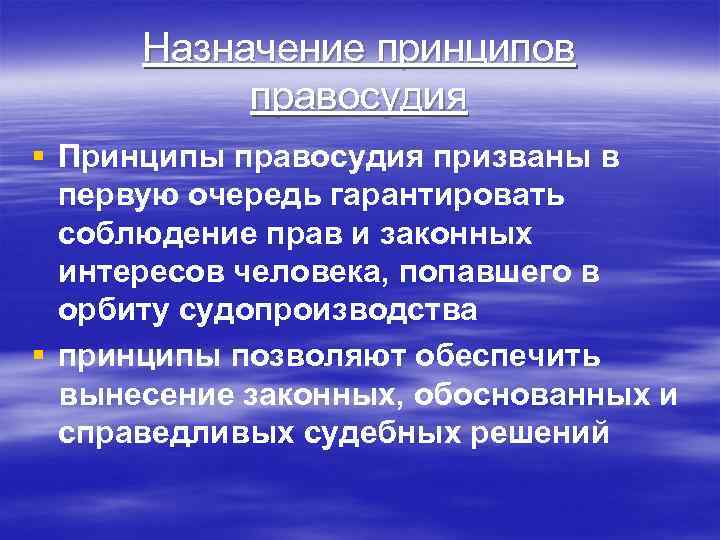 Назначение принципов правосудия

▪ Принципы правосудия призваны в первую очередь гарантировать соблюдение прав и законных интересов человека, попавшего в орбиту судопроизводства

▪ принципы позволяют обеспечить вынесение законных, обоснованных и справедливых судебных решений